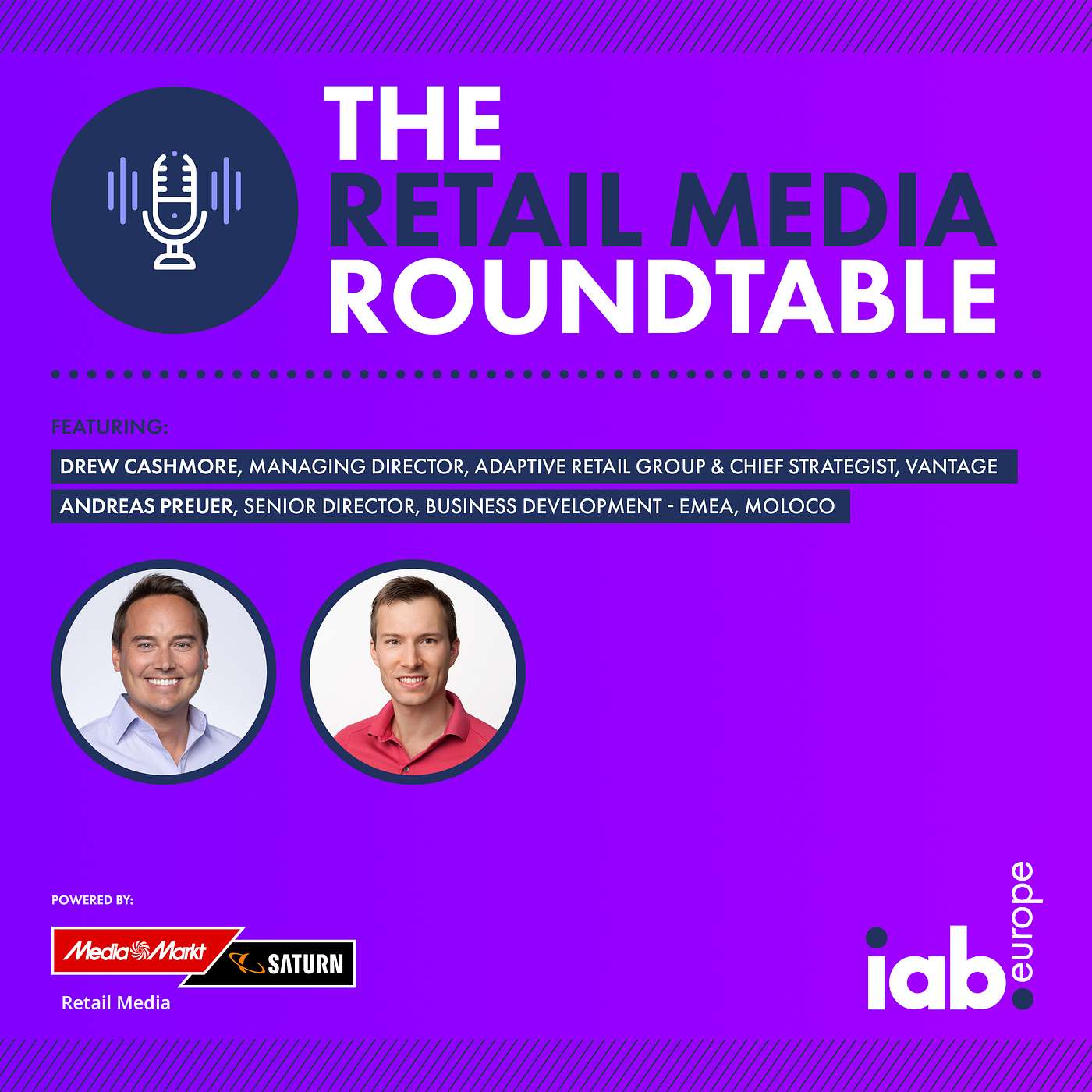 THE RETAIL MEDIA ROUNDTABLE

FEATURING:

DREW CASHMORE, MANAGING DIRECTOR, ADAPTIVE RETAIL GROUP & CHIEF STRATEGIST, VANTAGE

ANDREAS PREUER, SENIOR DIRECTOR, BUSINESS DEVELOPMENT - EMEA, MOLOCO

POWERED BY:

MediaMarkt SATURN

Retail Media

iab.europe